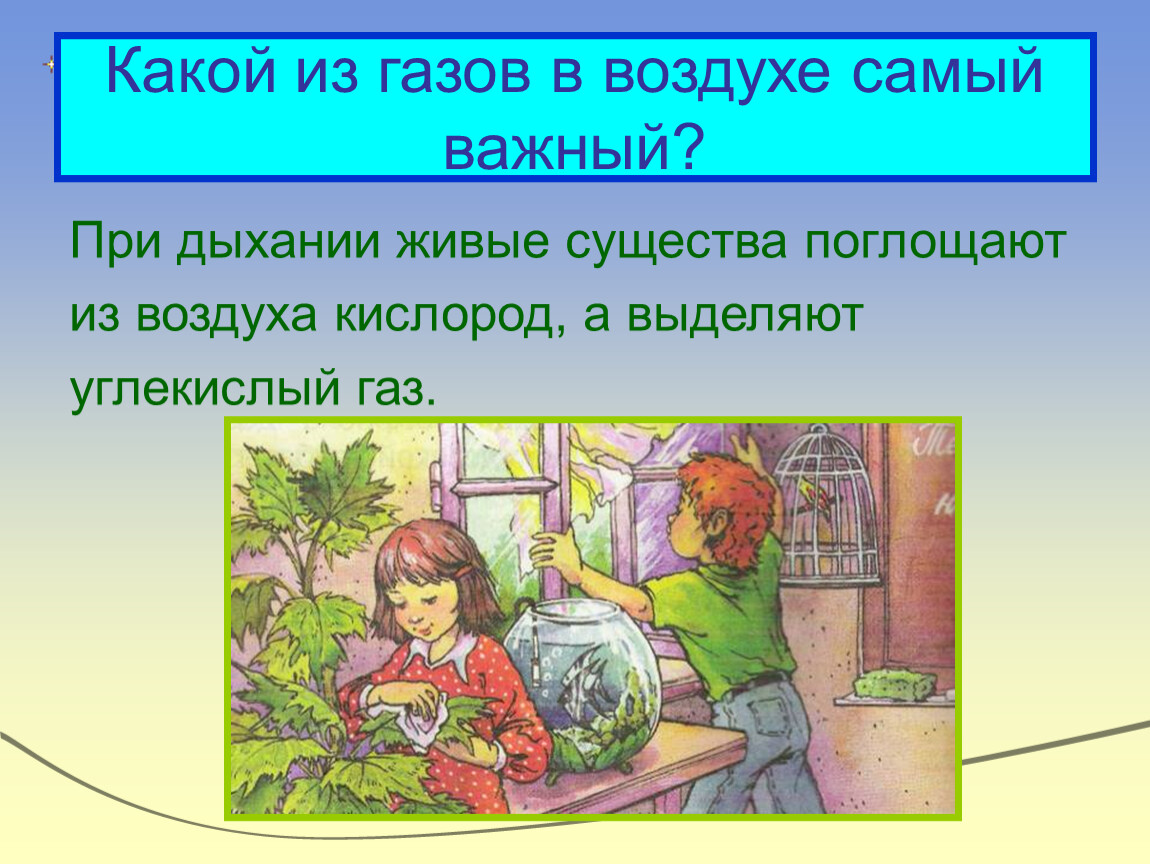 Какой из газов в воздухе самый важный?

При дыхании живые существа поглощают из воздуха кислород, а выделяют углекислый газ.